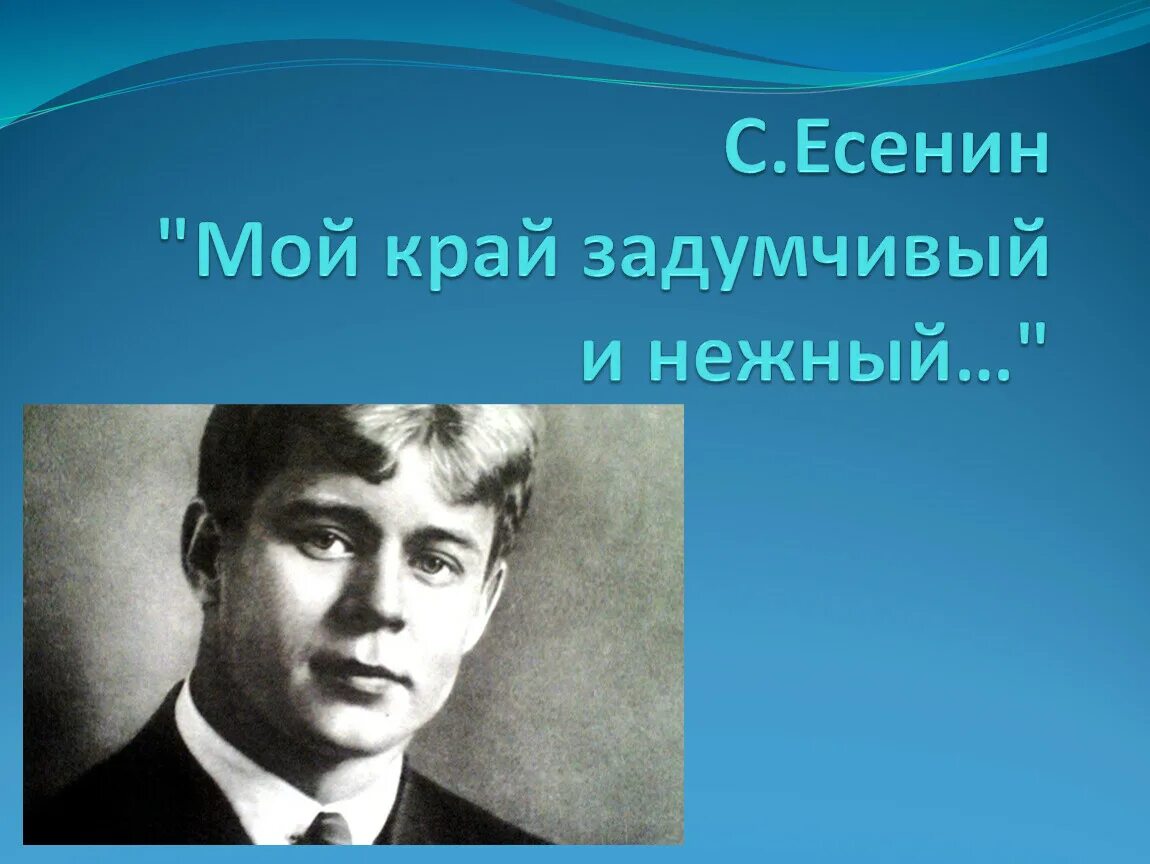 С.Есенин
"Мой край задумчивый и нежный…"